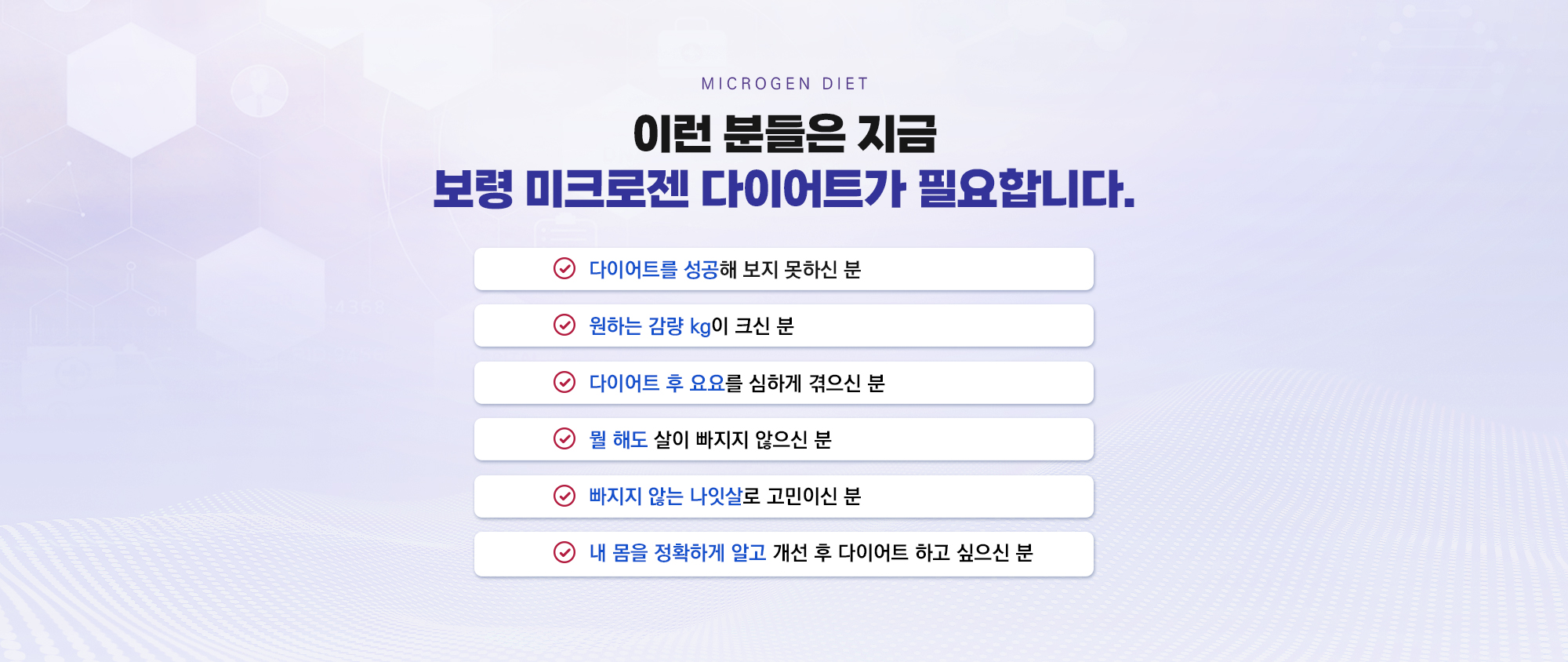 MICROGEN DIET

이런 분들은 지금
보령 미크로젠 다이어트가 필요합니다.

다이어트를 성공해 보지 못하신 분

원하는 감량 kg이 크신 분

다이어트 후 요요를 심하게 겪으신 분

뭘 해도 살이 빠지지 않으신 분

빠지지 않는 나잇살로 고민이신 분

내 몸을 정확하게 알고 개선 후 다이어트 하고 싶으신 분